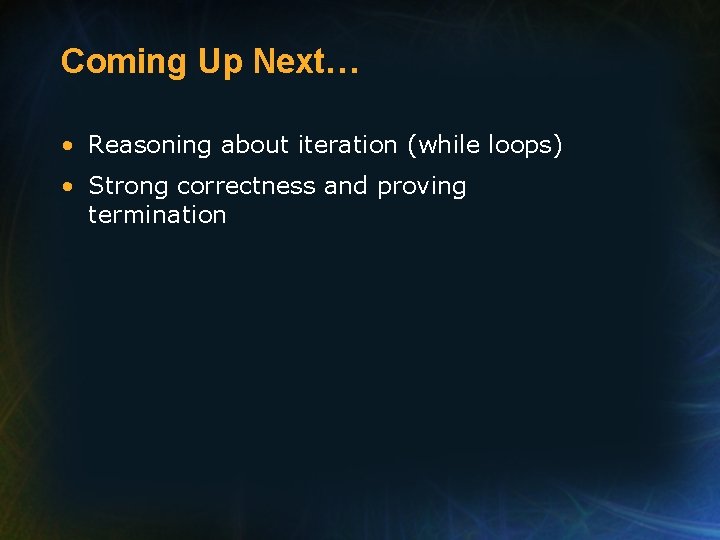 Coming Up Next…

• Reasoning about iteration (while loops)
• Strong correctness and proving termination